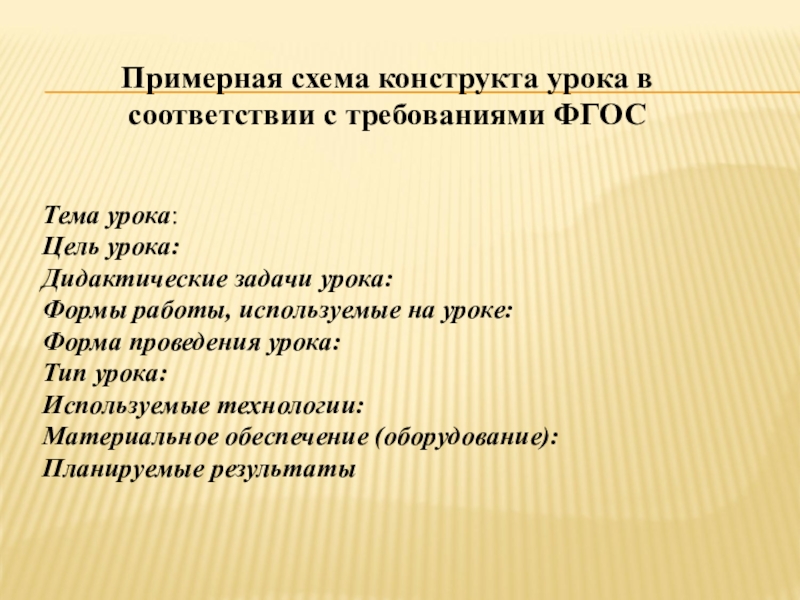 Примерная схема конструкта урока в соответствии с требованиями ФГОС

Тема урока:
Цель урока:
Дидактические задачи урока:
Формы работы, используемые на уроке:
Форма проведения урока:
Тип урока:
Используемые технологии:
Материальное обеспечение (оборудование):
Планируемые результаты